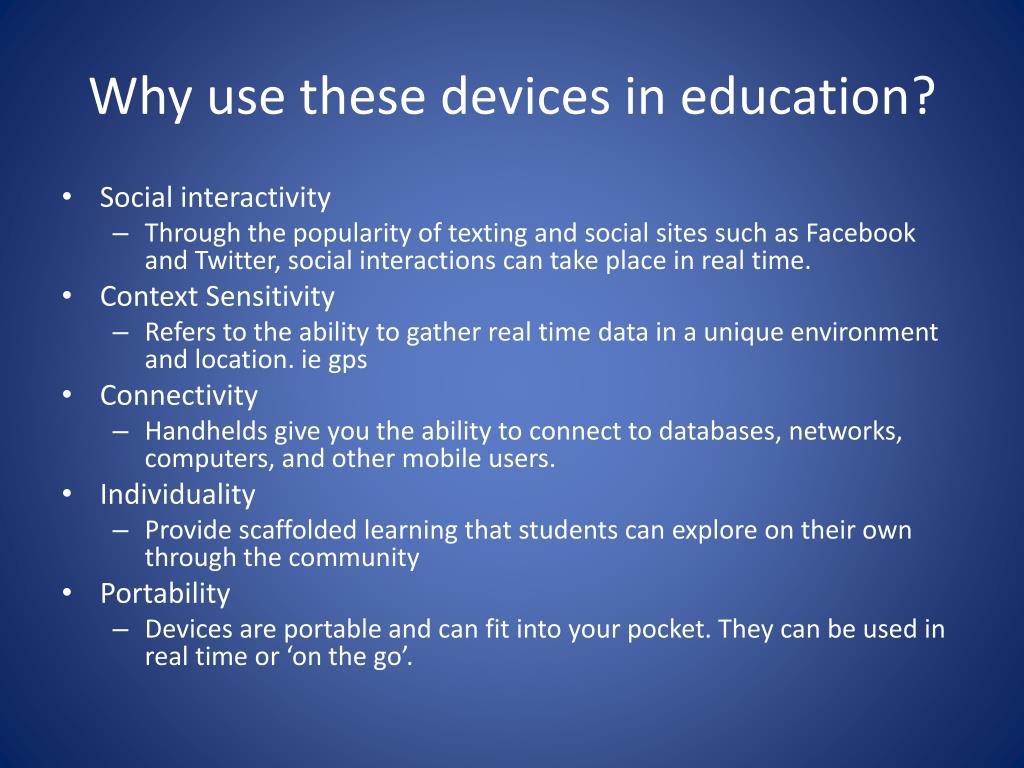 Why use these devices in education?

• Social interactivity
– Through the popularity of texting and social sites such as Facebook and Twitter, social interactions can take place in real time.
• Context Sensitivity
– Refers to the ability to gather real time data in a unique environment and location. ie gps
• Connectivity
– Handhelds give you the ability to connect to databases, networks, computers, and other mobile users.
• Individuality
– Provide scaffolded learning that students can explore on their own through the community
• Portability
– Devices are portable and can fit into your pocket. They can be used in real time or ‘on the go’.